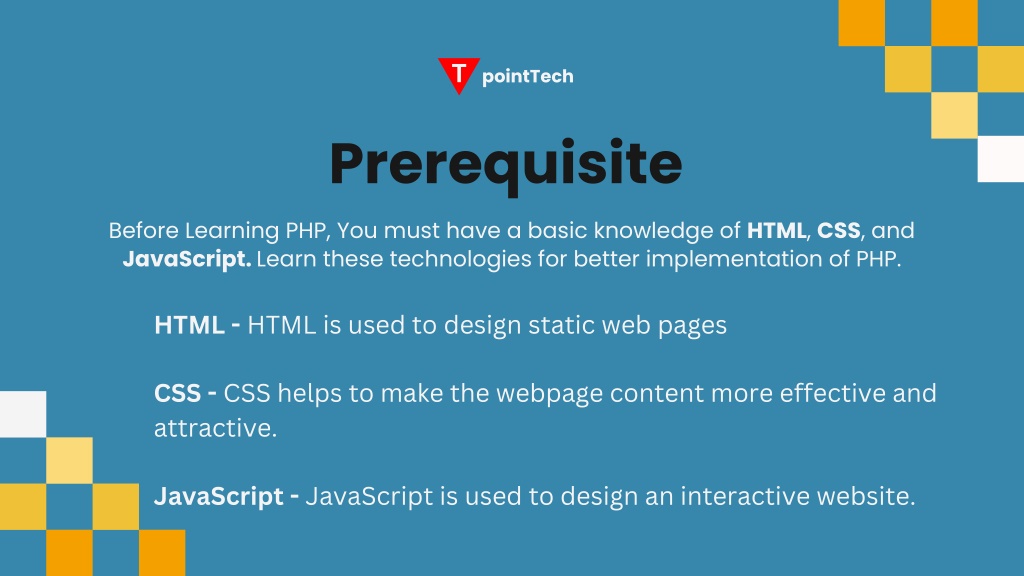 T pointTech

Prerequisite

Before Learning PHP, You must have a basic knowledge of HTML, CSS, and JavaScript. Learn these technologies for better implementation of PHP.

HTML - HTML is used to design static web pages

CSS - CSS helps to make the webpage content more effective and attractive.

JavaScript - JavaScript is used to design an interactive website.